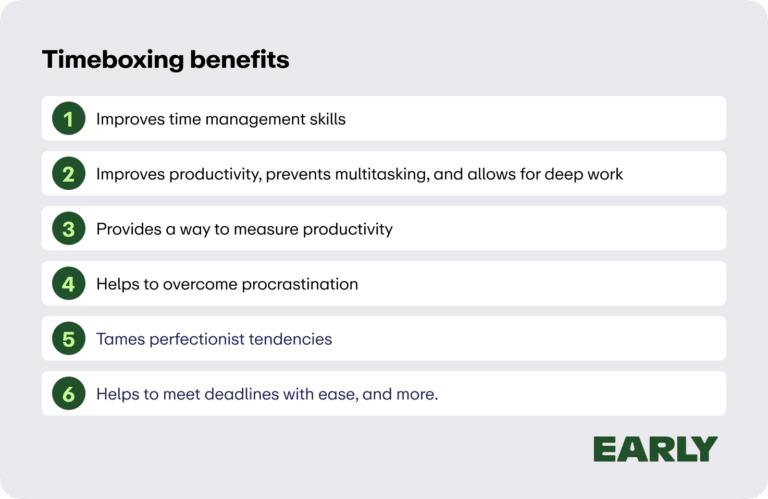 Timeboxing benefits

1 Improves time management skills

2 Improves productivity, prevents multitasking, and allows for deep work

3 Provides a way to measure productivity

4 Helps to overcome procrastination

5 Tames perfectionist tendencies

6 Helps to meet deadlines with ease, and more.

EARLY